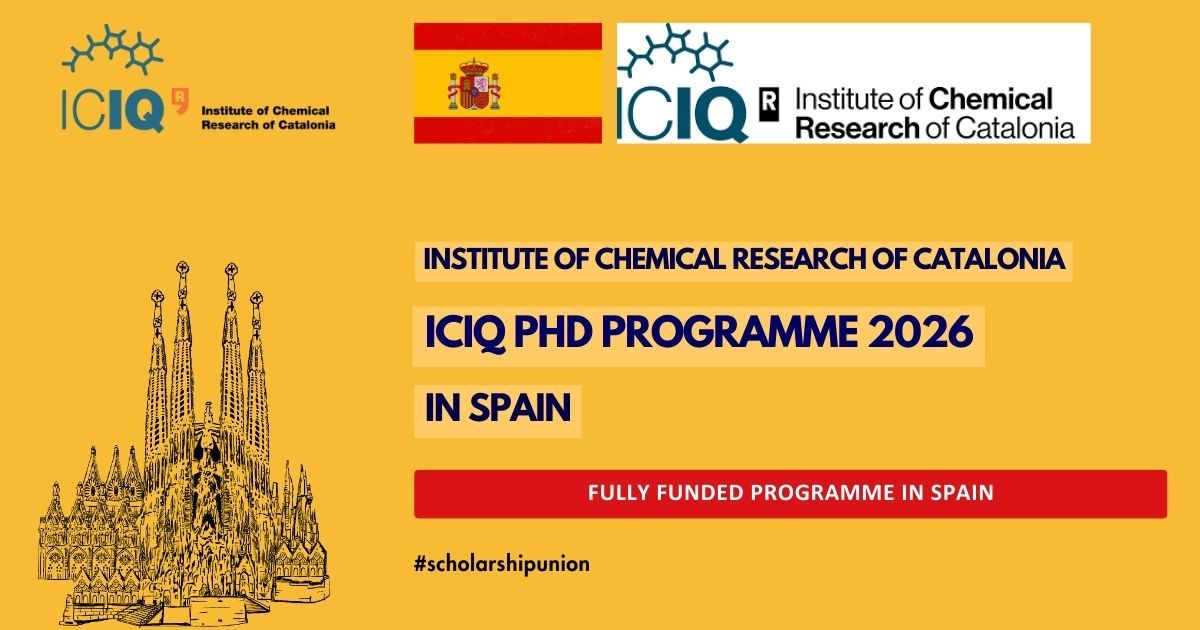 ICIQ R Institute of Chemical Research of Catalonia

ICIQ R Institute of Chemical Research of Catalonia

INSTITUTE OF CHEMICAL RESEARCH OF CATALONIA

ICIQ PHD PROGRAMME 2026

IN SPAIN

FULLY FUNDED PROGRAMME IN SPAIN

#scholarshipunion